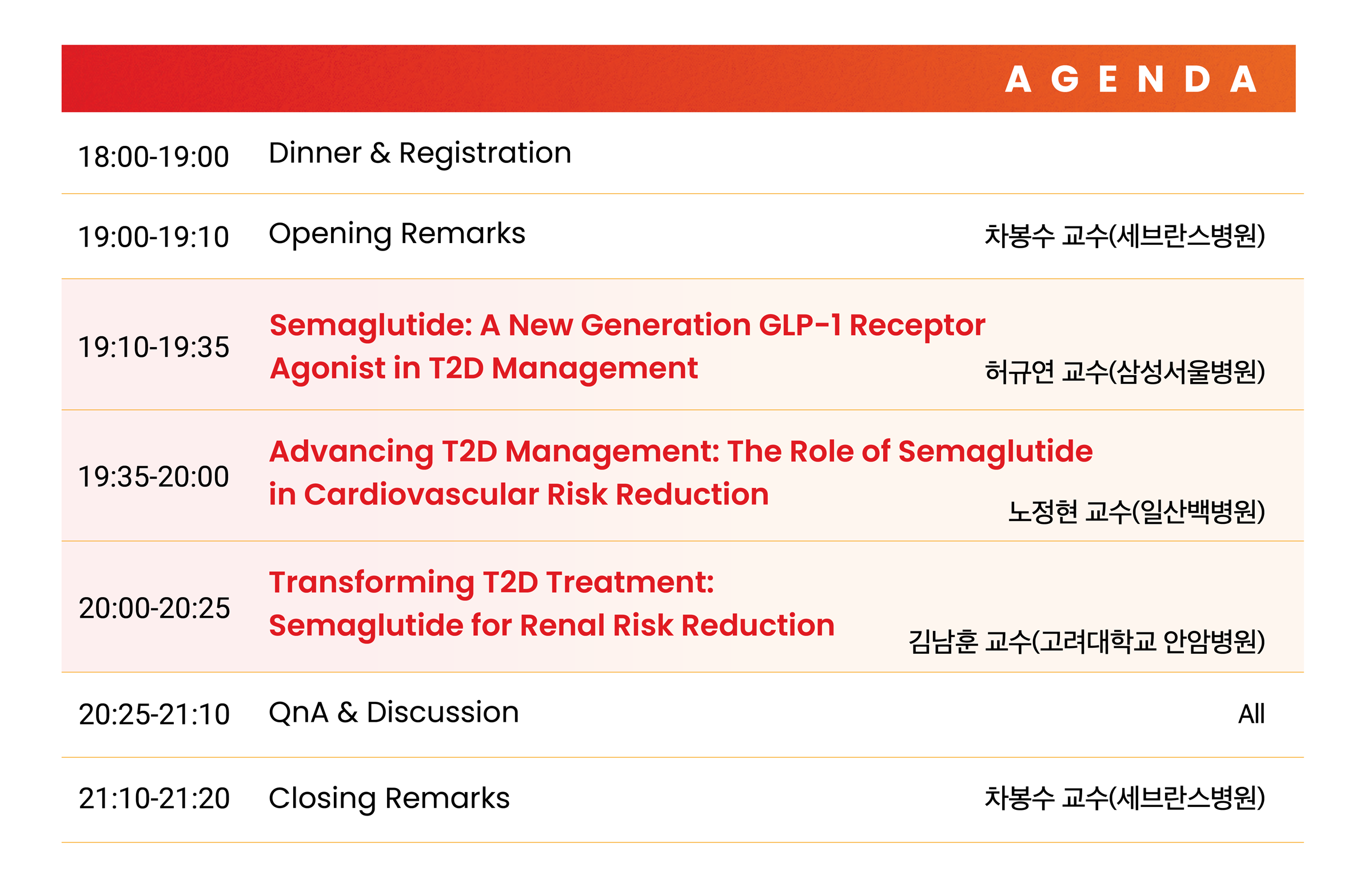 AGENDA

| | | |
|---|---|---|
| 18:00-19:00 | Dinner & Registration | |
| 19:00-19:10 | Opening Remarks | 차봉수 교수(세브란스병원) |
| 19:10-19:35 | Semaglutide: A New Generation GLP-1 Receptor Agonist in T2D Management | 허규연 교수(삼성서울병원) |
| 19:35-20:00 | Advancing T2D Management: The Role of Semaglutide in Cardiovascular Risk Reduction | 노정현 교수(일산백병원) |
| 20:00-20:25 | Transforming T2D Treatment: Semaglutide for Renal Risk Reduction | 김남훈 교수(고려대학교 안암병원) |
| 20:25-21:10 | QnA & Discussion | All |
| 21:10-21:20 | Closing Remarks | 차봉수 교수(세브란스병원) |